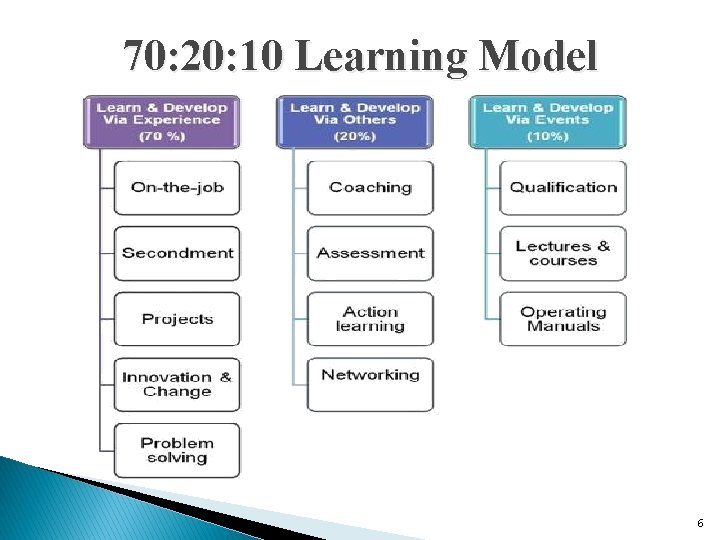 70:20:10 Learning Model

Learn & Develop Via Experience (70 %)

On-the-job

Secondment

Projects

Innovation & Change

Problem solving

Learn & Develop Via Others (20%)

Coaching

Assessment

Action learning

Networking

Learn & Develop Via Events (10%)

Qualification

Lectures & courses

Operating Manuals

6